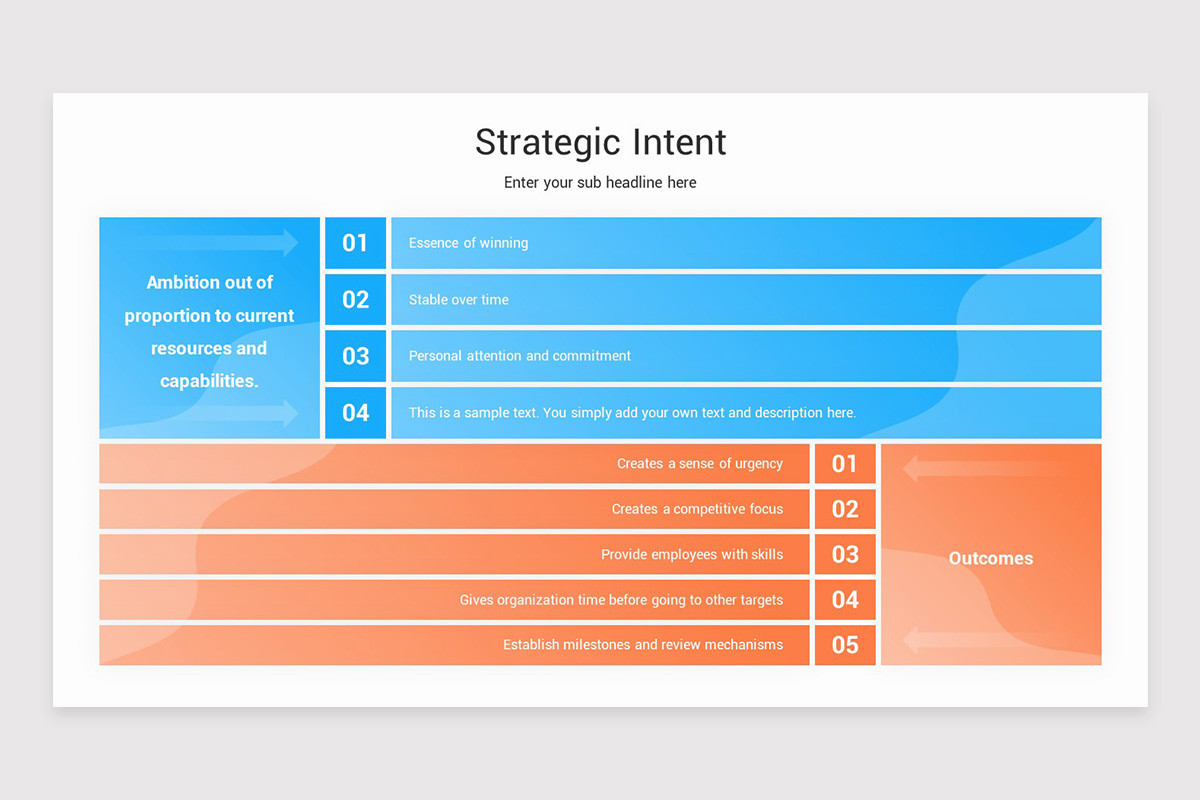 Strategic Intent

Enter your sub headline here

Ambition out of proportion to current resources and capabilities.

01 Essence of winning

02 Stable over time

03 Personal attention and commitment

04 This is a sample text. You simply add your own text and description here.

Creates a sense of urgency 01

Creates a competitive focus 02

Provide employees with skills 03

Gives organization time before going to other targets 04

Establish milestones and review mechanisms 05

Outcomes